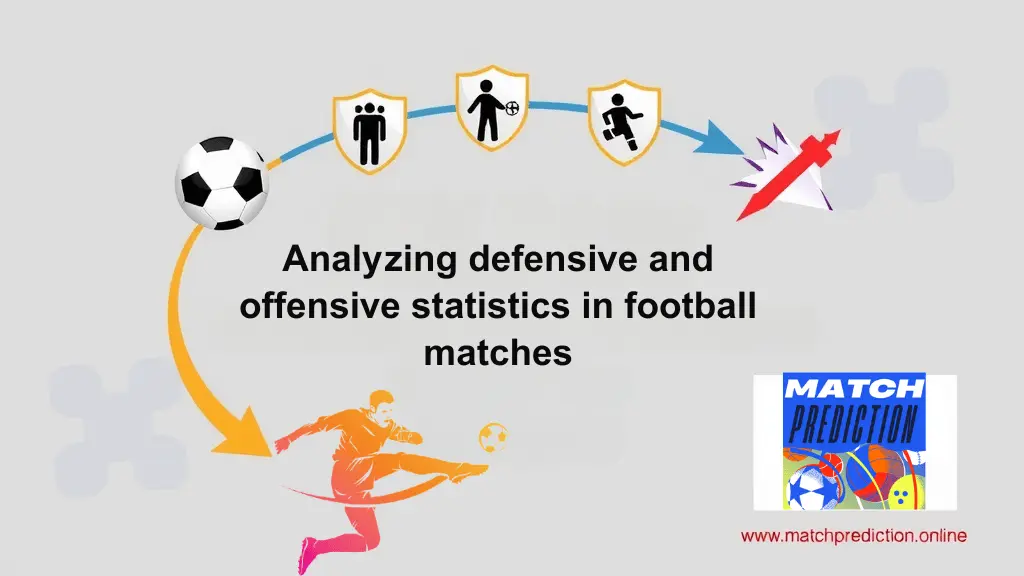 Analyzing defensive and offensive statistics in football matches

MATCH PREDICTION

www.matchprediction.online